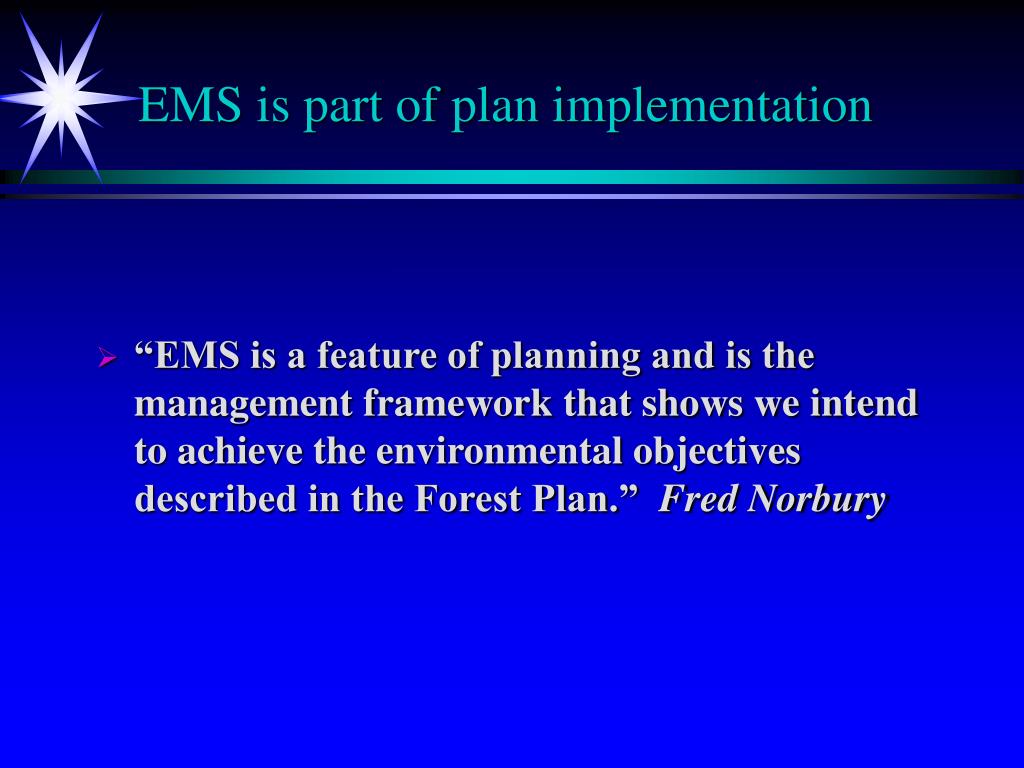 EMS is part of plan implementation

➢ "EMS is a feature of planning and is the management framework that shows we intend to achieve the environmental objectives described in the Forest Plan." Fred Norbury